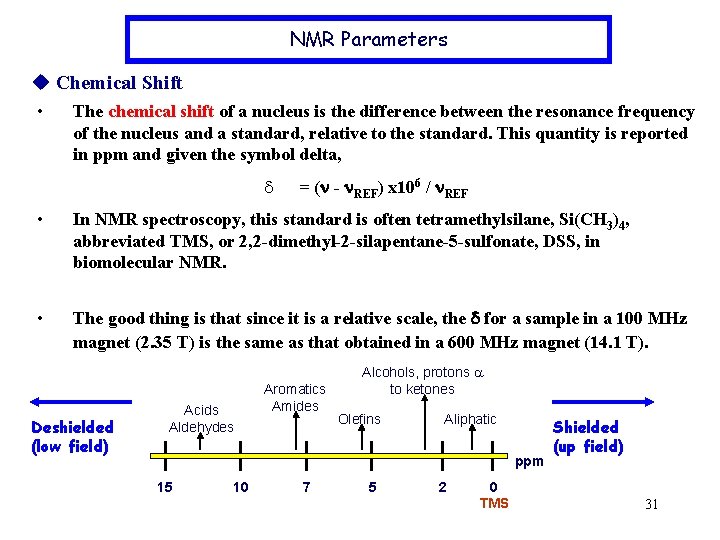 NMR Parameters

◆ Chemical Shift

• The chemical shift of a nucleus is the difference between the resonance frequency of the nucleus and a standard, relative to the standard. This quantity is reported in ppm and given the symbol delta,

$\delta = (\nu - \nu_{REF}) \times 10^6 / \nu_{REF}$

• In NMR spectroscopy, this standard is often tetramethylsilane, $Si(CH_3)_4$, abbreviated TMS, or 2,2-dimethyl-2-silapentane-5-sulfonate, DSS, in biomolecular NMR.

• The good thing is that since it is a relative scale, the $\delta$ for a sample in a 100 MHz magnet (2.35 T) is the same as that obtained in a 600 MHz magnet (14.1 T).

Deshielded (low field)

Acids Aldehydes

Aromatics Amides

Olefins

Alcohols, protons $\alpha$ to ketones

Aliphatic

Shielded (up field)

ppm

15 10 7 5 2 0

TMS

31